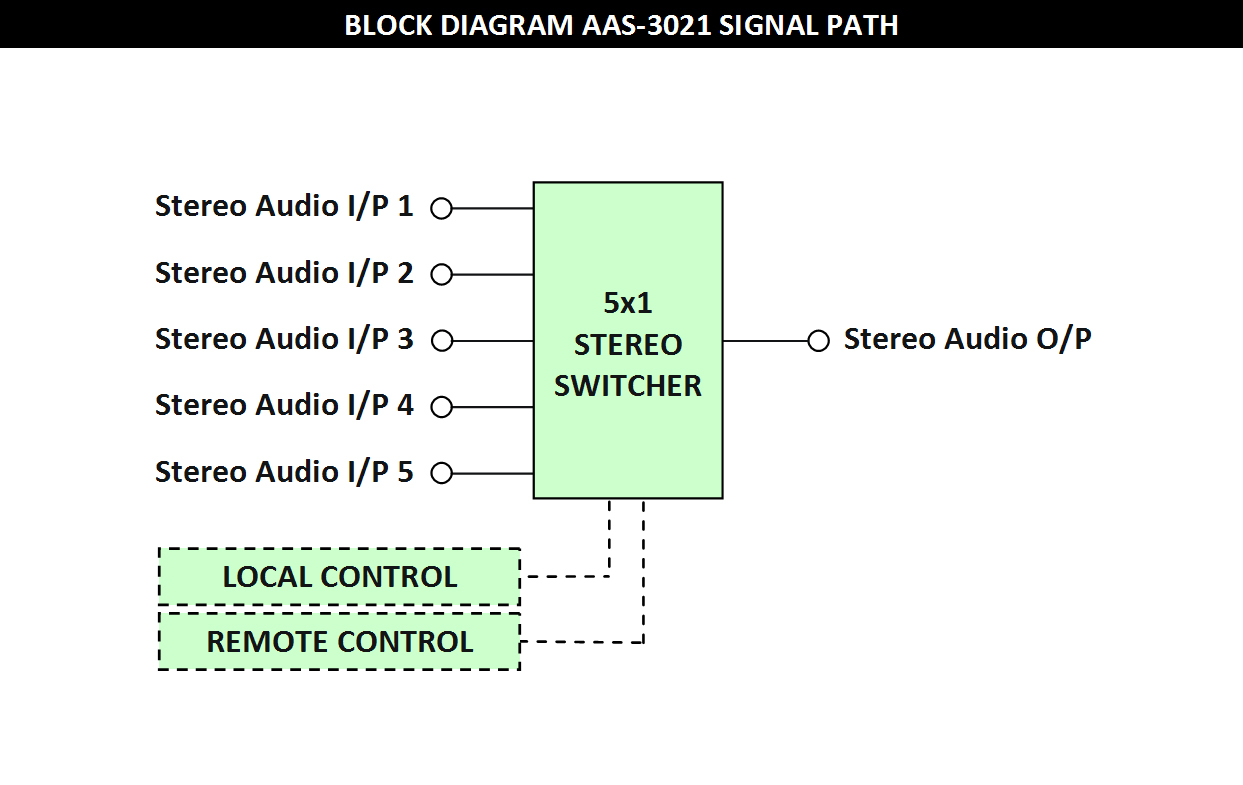 BLOCK DIAGRAM AAS-3021 SIGNAL PATH

Stereo Audio I/P 1
Stereo Audio I/P 2
Stereo Audio I/P 3
Stereo Audio I/P 4
Stereo Audio I/P 5

5x1
STEREO
SWITCHER

Stereo Audio O/P

LOCAL CONTROL
REMOTE CONTROL